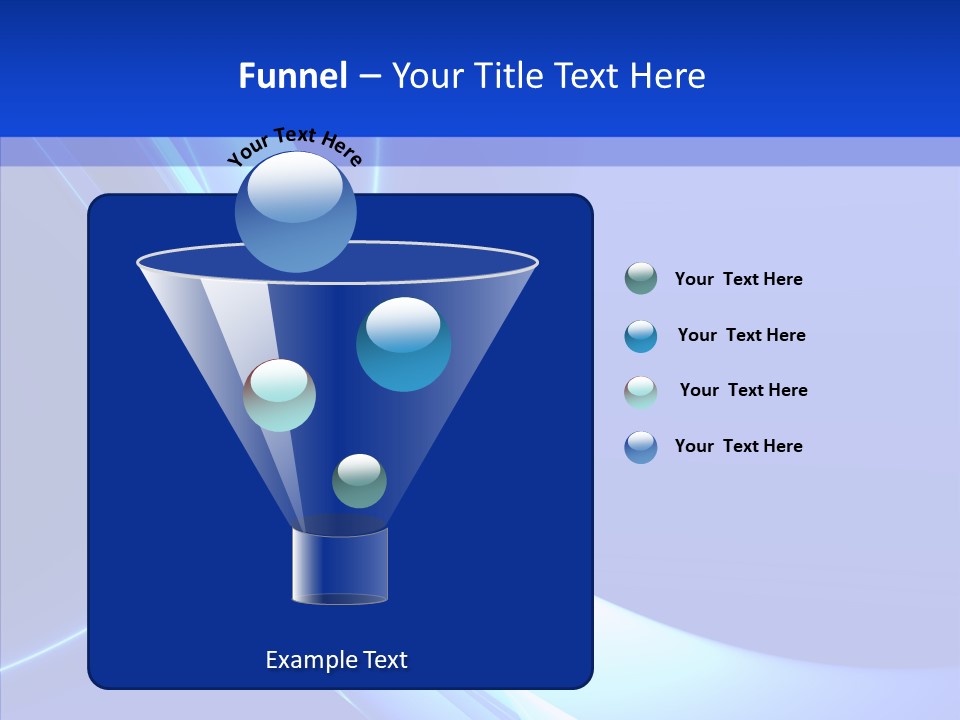 Funnel – Your Title Text Here

Your Text Here

Your Text Here

Your Text Here

Your Text Here

Your Text Here

Example Text